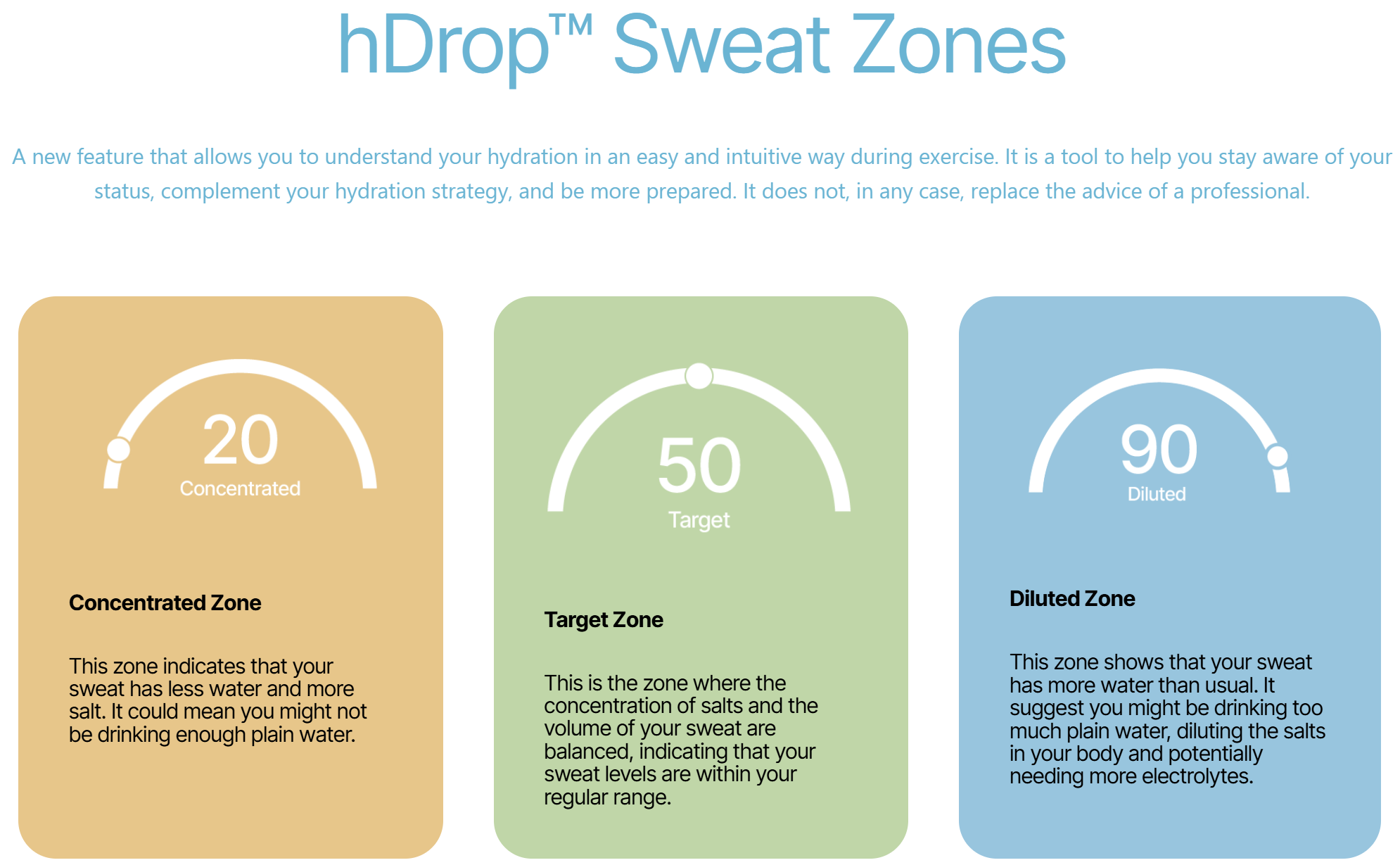 hDrop™ Sweat Zones

A new feature that allows you to understand your hydration in an easy and intuitive way during exercise. It is a tool to help you stay aware of your status, complement your hydration strategy, and be more prepared. It does not, in any case, replace the advice of a professional.

20
Concentrated

Concentrated Zone

This zone indicates that your sweat has less water and more salt. It could mean you might not be drinking enough plain water.

50
Target

Target Zone

This is the zone where the concentration of salts and the volume of your sweat are balanced, indicating that your sweat levels are within your regular range.

90
Diluted

Diluted Zone

This zone shows that your sweat has more water than usual. It suggest you might be drinking too much plain water, diluting the salts in your body and potentially needing more electrolytes.